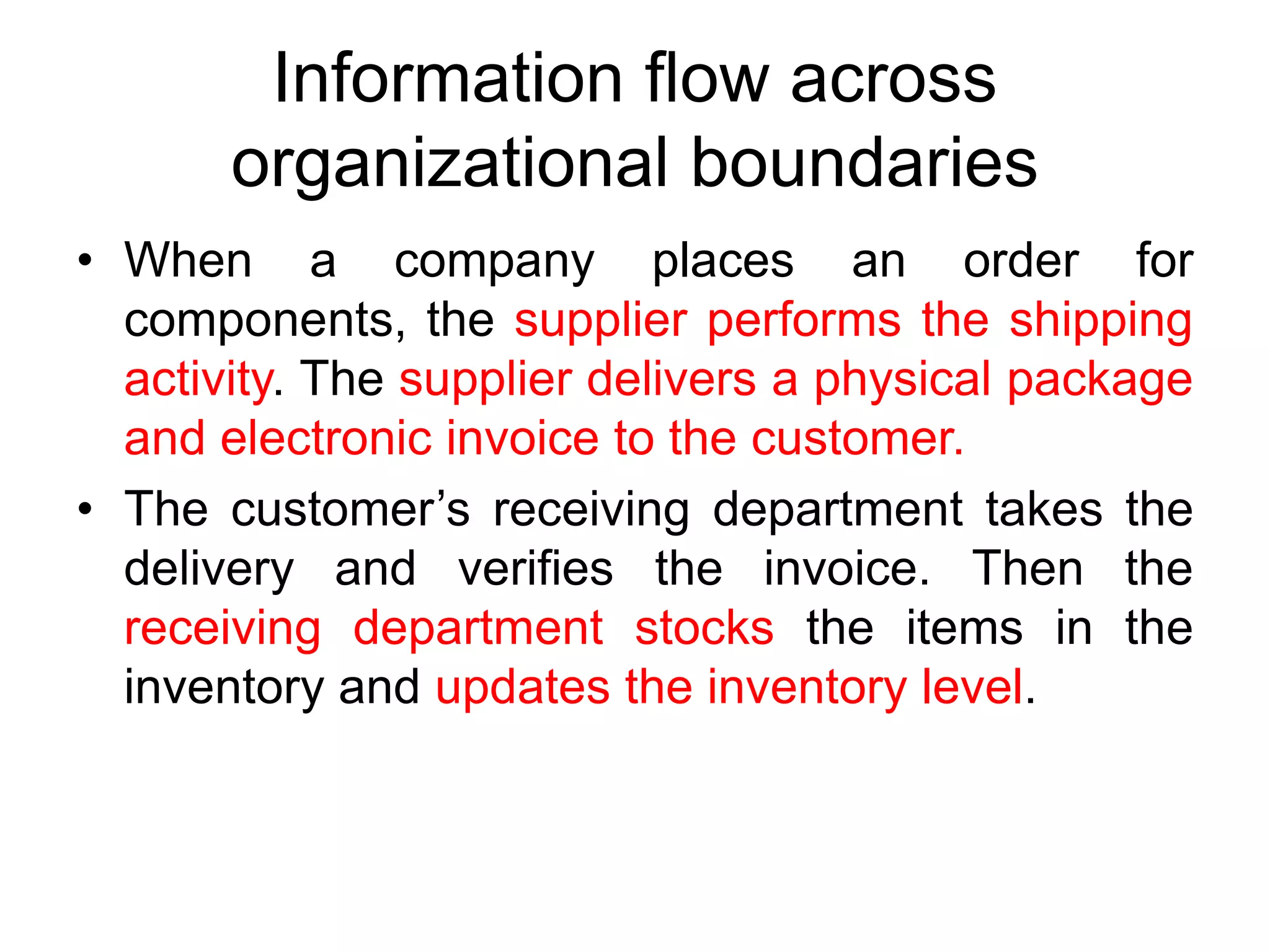 Information flow across organizational boundaries

• When a company places an order for components, the supplier performs the shipping activity. The supplier delivers a physical package and electronic invoice to the customer.

• The customer’s receiving department takes the delivery and verifies the invoice. Then the receiving department stocks the items in the inventory and updates the inventory level.